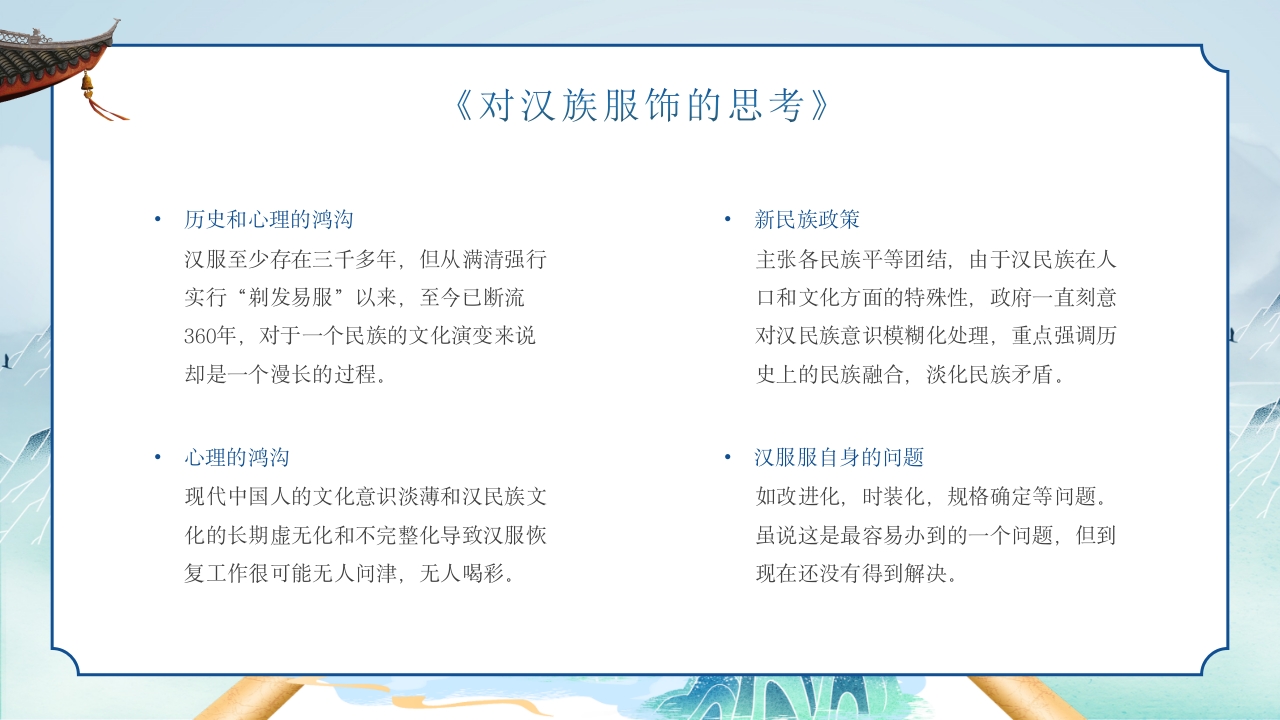 《对汉族服饰的思考》

• 历史和心理的鸿沟
汉服至少存在三千多年，但从满清强行实行“剃发易服”以来，至今已断流360年，对于一个民族的文化演变来说却是一个漫长的过程。

• 心理的鸿沟
现代中国人的文化意识淡薄和汉民族文化的长期虚无化和不完整化导致汉服恢复工作很可能无人问津，无人喝彩。

• 新民族政策
主张各民族平等团结，由于汉民族在人口和文化方面的特殊性，政府一直刻意对汉民族意识模糊化处理，重点强调历史上的民族融合，淡化民族矛盾。

• 汉服服自身的问题
如改进化，时装化，规格确定等问题。虽说这是最容易办到的一个问题，但到现在还没有得到解决。